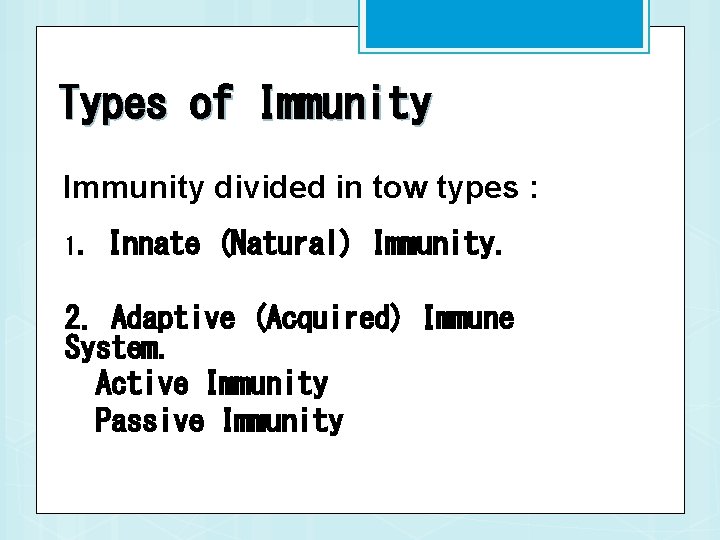 Types of Immunity

Immunity divided in tow types :

1. Innate (Natural) Immunity.

2. Adaptive (Acquired) Immune System.

Active Immunity

Passive Immunity